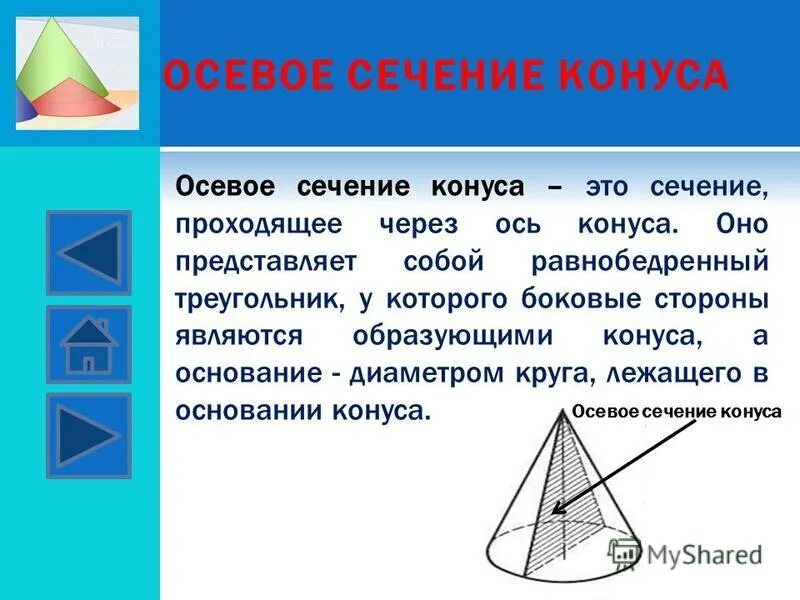 ОСЕВОЕ СЕЧЕНИЕ КОНУСА

Осевое сечение конуса – это сечение, проходящее через ось конуса. Оно представляет собой равнобедренный треугольник, у которого боковые стороны являются образующими конуса, а основание - диаметром круга, лежащего в основании конуса.

Осевое сечение конуса

MyShared